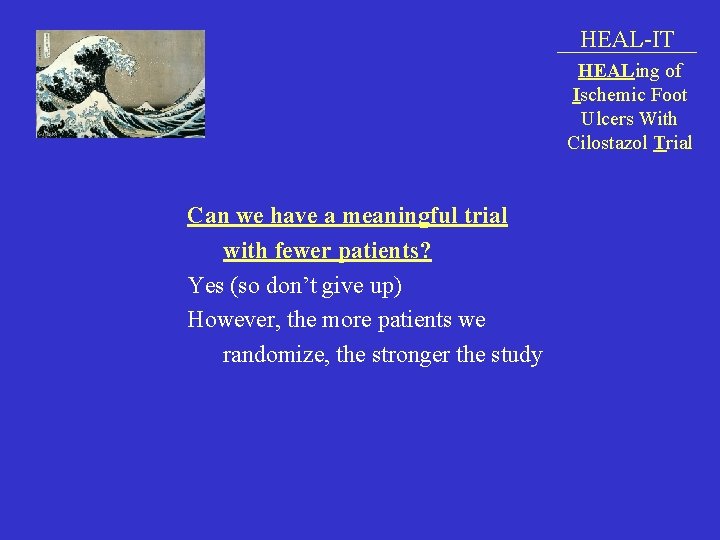 HEAL-IT

HEALing of
Ischemic Foot
Ulcers With
Cilostazol Trial

Can we have a meaningful trial with fewer patients?

Yes (so don't give up)

However, the more patients we randomize, the stronger the study